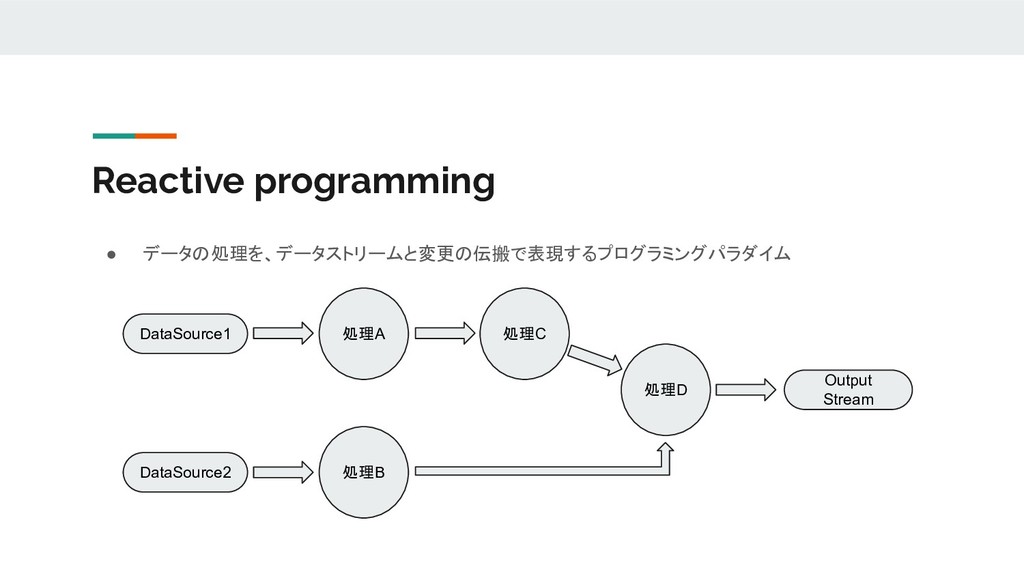 Reactive programming

● データの処理を、データストリームと変更の伝搬で表現するプログラミングパラダイム

DataSource1

処理A

処理C

処理D

Output Stream

DataSource2

処理B